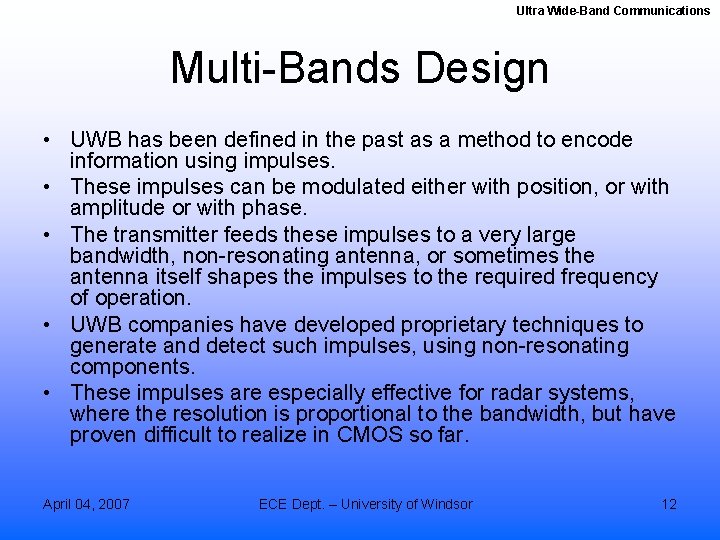 Ultra Wide-Band Communications

Multi-Bands Design

• UWB has been defined in the past as a method to encode information using impulses.
• These impulses can be modulated either with position, or with amplitude or with phase.
• The transmitter feeds these impulses to a very large bandwidth, non-resonating antenna, or sometimes the antenna itself shapes the impulses to the required frequency of operation.
• UWB companies have developed proprietary techniques to generate and detect such impulses, using non-resonating components.
• These impulses are especially effective for radar systems, where the resolution is proportional to the bandwidth, but have proven difficult to realize in CMOS so far.

April 04, 2007

ECE Dept. – University of Windsor

12